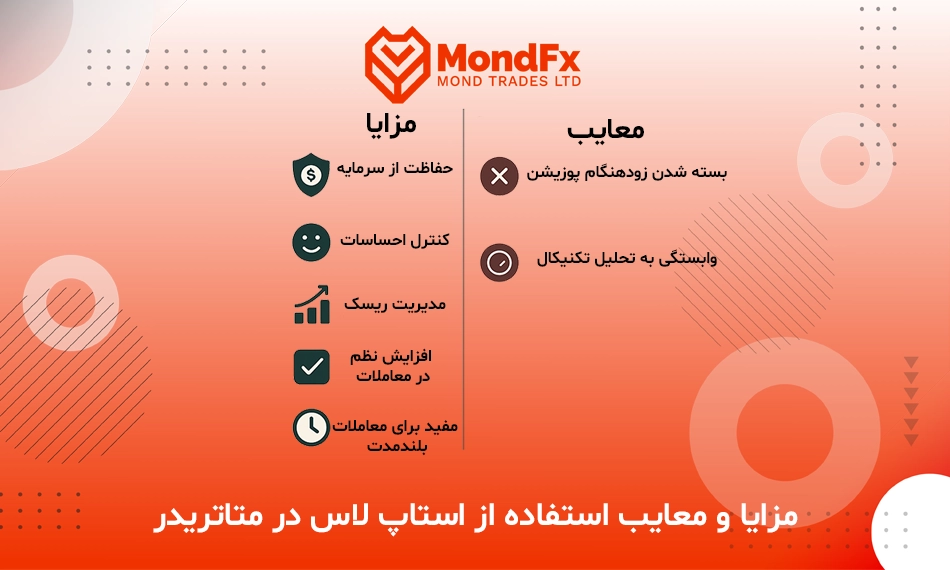 MondFx
MOND TRADES LTD

مزایا

حفاظت از سرمایه

کنترل احساسات

مدیریت ریسک

افزایش نظم در معاملات

مفید برای معاملات بلندمدت

معایب

بسته شدن زودهنگام پوزیشن

وابستگی به تحلیل تکنیکال

مزایا و معایب استفاده از استاپ لاس در متاتریدر